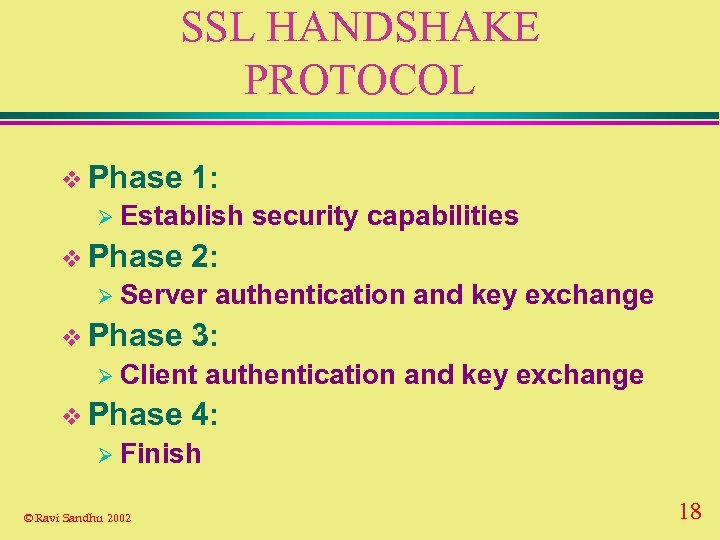 SSL HANDSHAKE PROTOCOL

❖ Phase 1:
➢ Establish security capabilities
❖ Phase 2:
➢ Server authentication and key exchange
❖ Phase 3:
➢ Client authentication and key exchange
❖ Phase 4:
➢ Finish

© Ravi Sandhu 2002

18